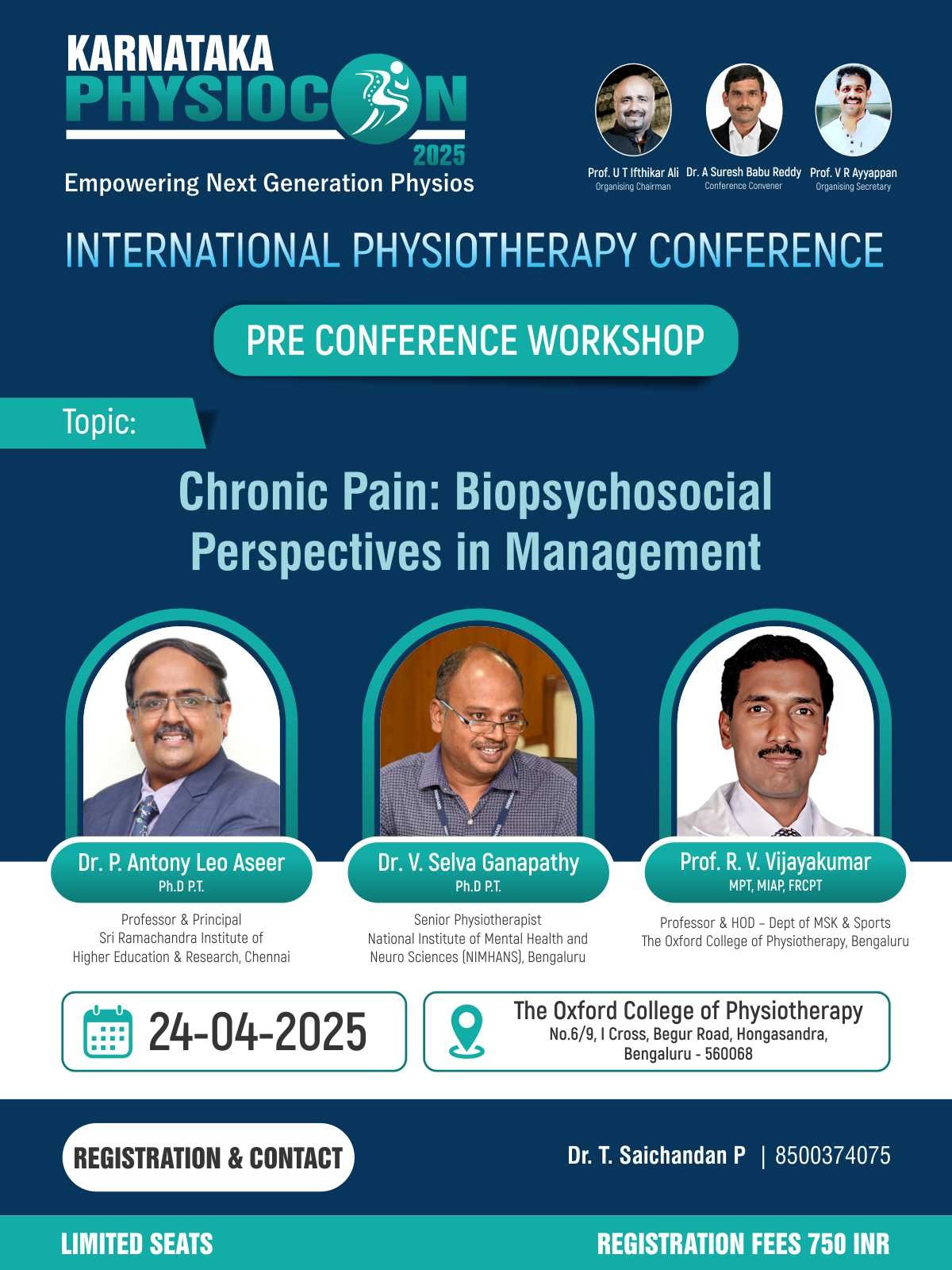 KARNATAKA
PHYSIOCON
2025
Empowering Next Generation Physios

Prof. U T Ifthikar Ali
Organising Chairman

Dr. A Suresh Babu Reddy
Conference Convener

Prof. V R Ayyappan
Organising Secretary

INTERNATIONAL PHYSIOTHERAPY CONFERENCE

PRE CONFERENCE WORKSHOP

Topic:

Chronic Pain: Biopsychosocial Perspectives in Management

Dr. P. Antony Leo Aseer
Ph.D P.T.
Professor & Principal
Sri Ramachandra Institute of Higher Education & Research, Chennai

Dr. V. Selva Ganapathy
Ph.D P.T.
Senior Physiotherapist
National Institute of Mental Health and Neuro Sciences (NIMHANS), Bengaluru

Prof. R. V. Vijayakumar
MPT, MIAP, FRCPT
Professor & HOD – Dept of MSK & Sports
The Oxford College of Physiotherapy, Bengaluru

24-04-2025

The Oxford College of Physiotherapy
No.6/9, I Cross, Begur Road, Hongasandra, Bengaluru - 560068

REGISTRATION & CONTACT

Dr. T. Saichandan P | 8500374075

LIMITED SEATS

REGISTRATION FEES 750 INR